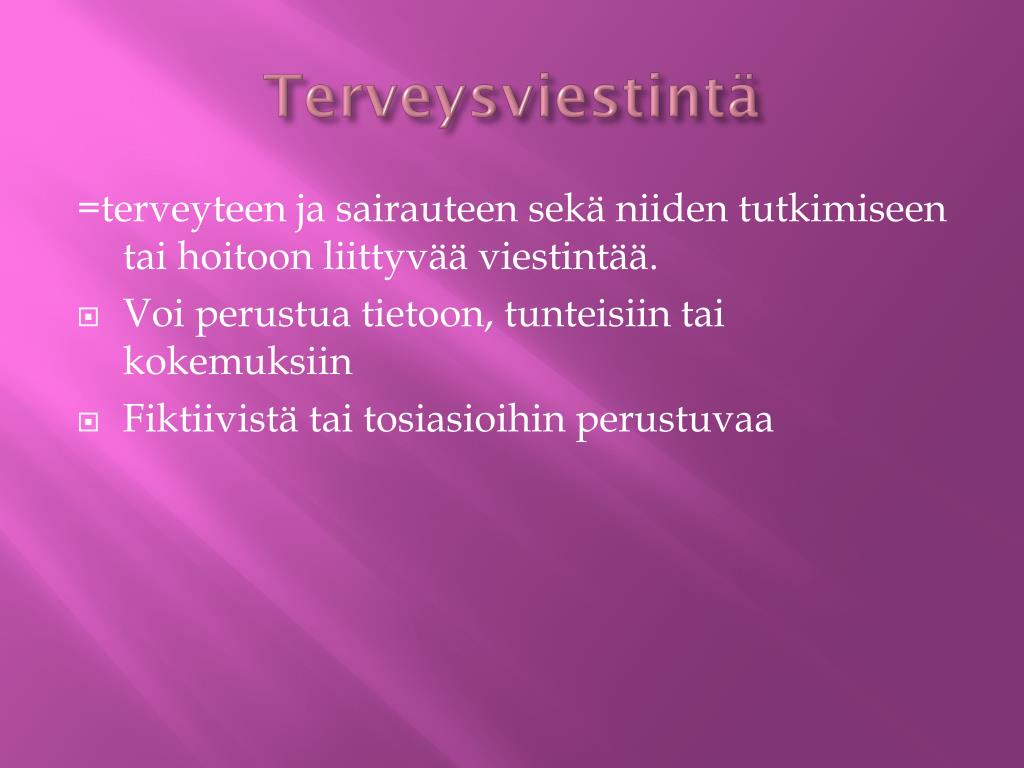 Terveysviestintä

=terveyteen ja sairauteen sekä niiden tutkimiseen tai hoitoon liittyvää viestintää.

Voi perustua tietoon, tunteisiin tai kokemuksiin

Fiktiivistä tai tosiasioihin perustuvaa